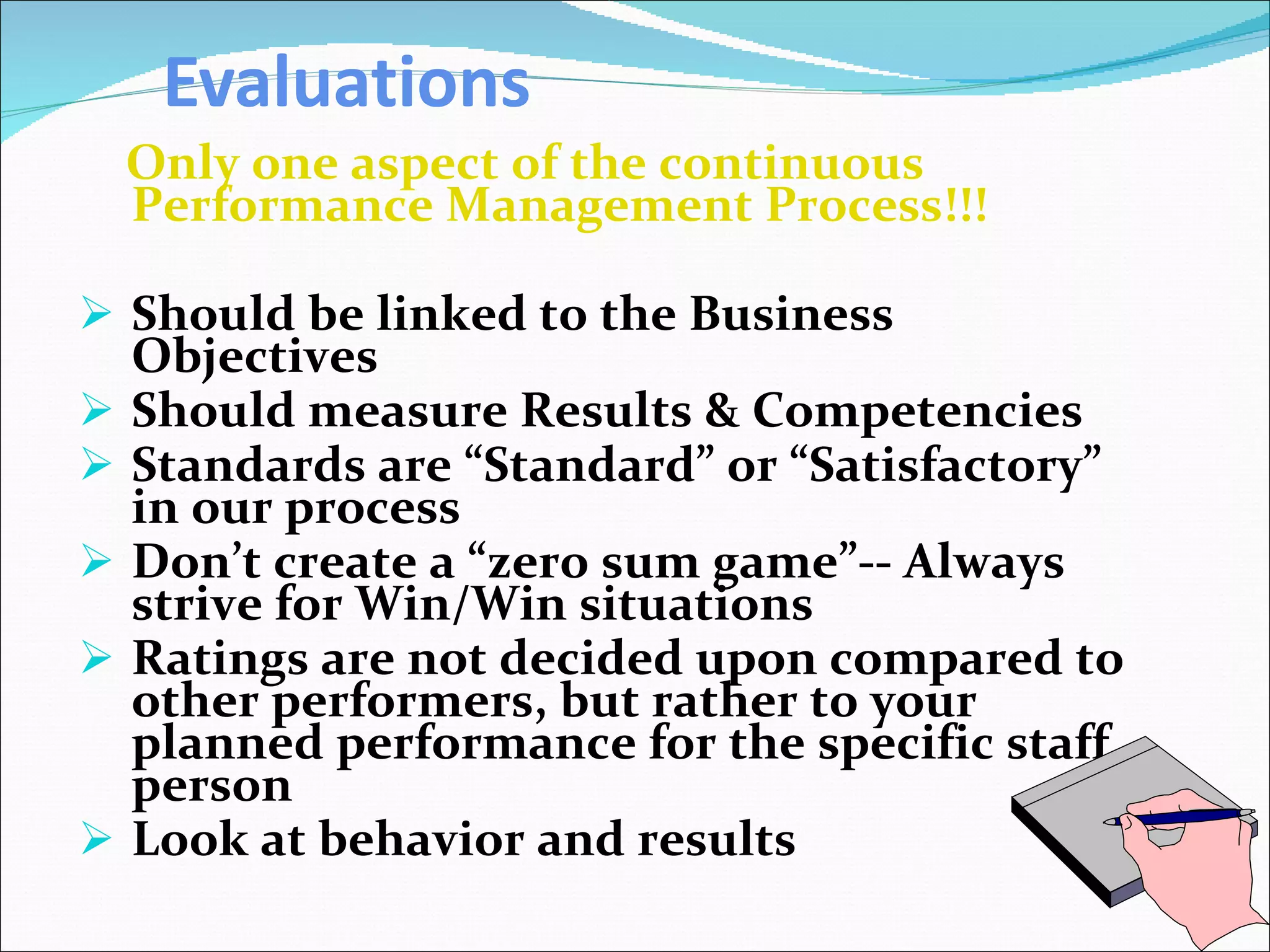 Evaluations

Only one aspect of the continuous Performance Management Process!!!

➢ Should be linked to the Business Objectives
➢ Should measure Results & Competencies
➢ Standards are “Standard” or “Satisfactory” in our process
➢ Don’t create a “zero sum game”-- Always strive for Win/Win situations
➢ Ratings are not decided upon compared to other performers, but rather to your planned performance for the specific staff person
➢ Look at behavior and results